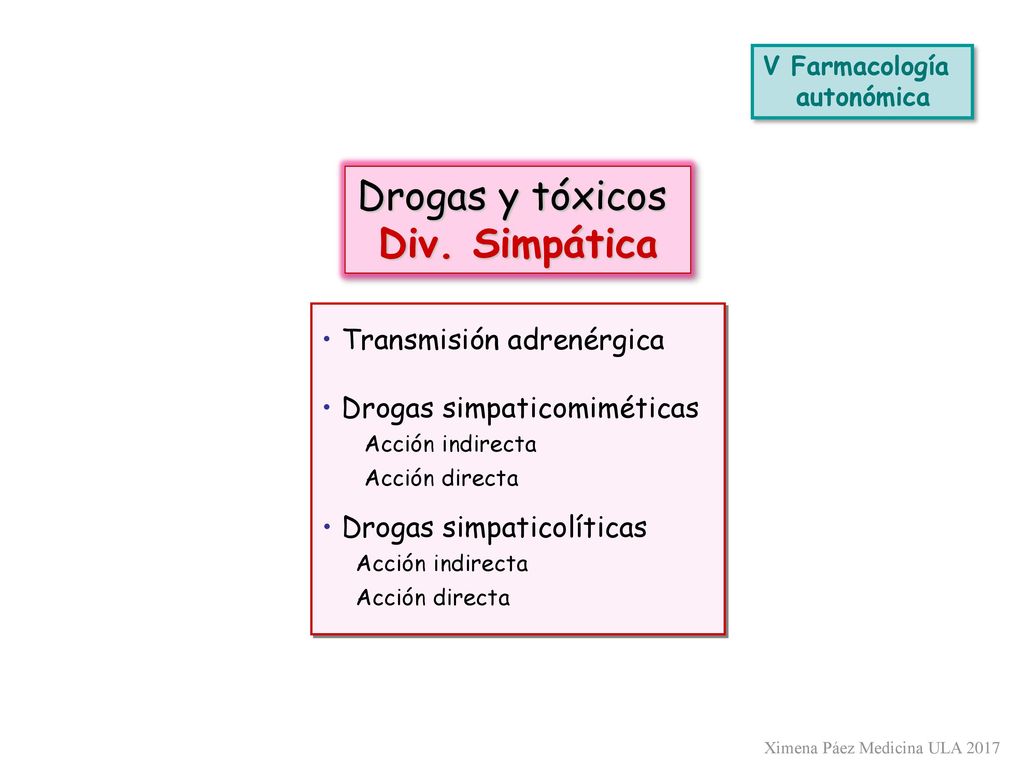 V Farmacología autonómica

Drogas y tóxicos
Div. Simpática

• Transmisión adrenérgica

• Drogas simpaticomiméticas
Acción indirecta
Acción directa

• Drogas simpaticolíticas
Acción indirecta
Acción directa

Ximena Páez Medicina ULA 2017